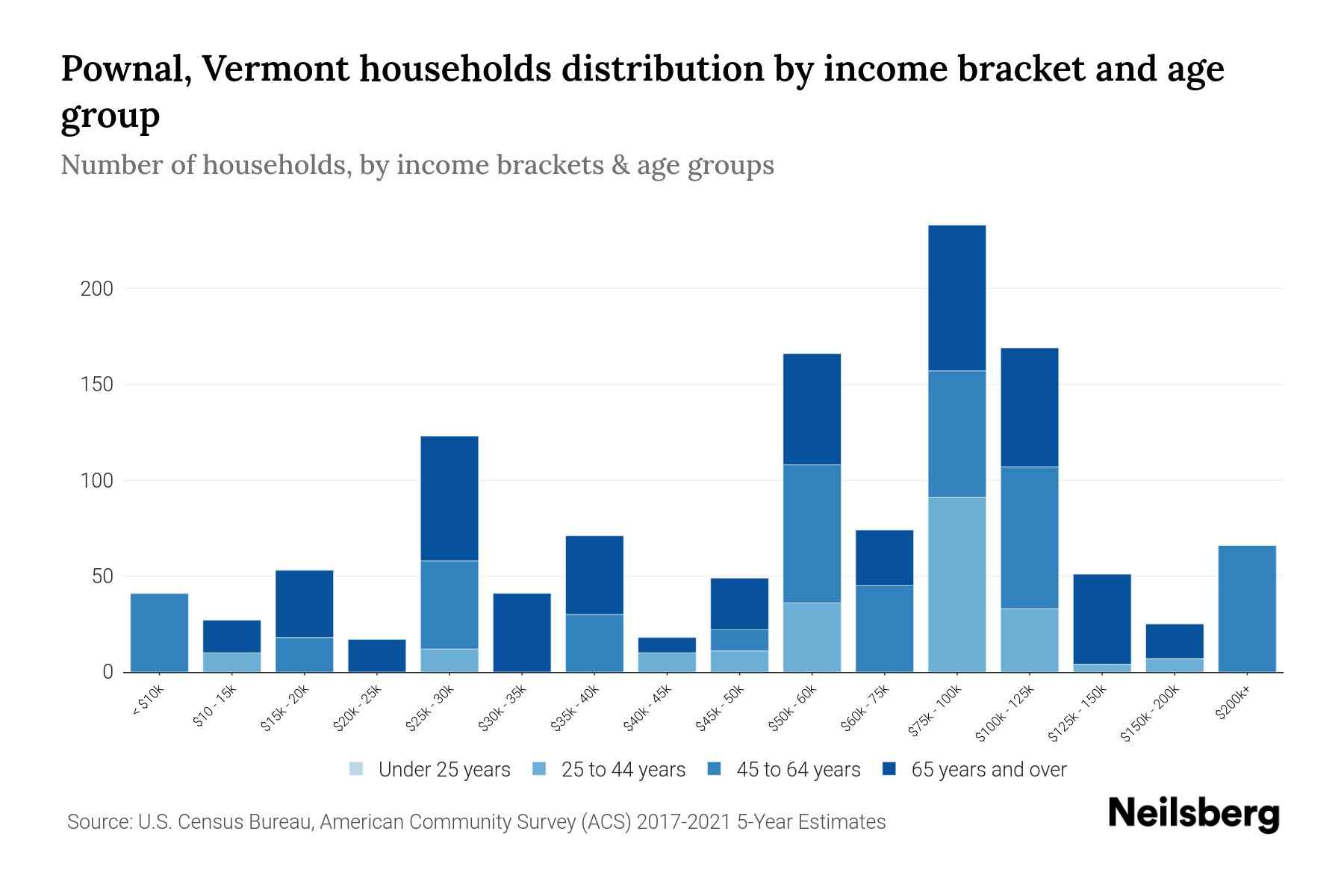 Pownal, Vermont households distribution by income bracket and age group

Number of households, by income brackets & age groups

200
150
100
50
0

< $10k
$10 - 15k
$15k - 20k
$20k - 25k
$25k - 30k
$30k - 35k
$35k - 40k
$40k - 45k
$45k - 50k
$50k - 60k
$60k - 75k
$75k - 100k
$100k - 125k
$125k - 150k
$150k - 200k
$200k+

Under 25 years
25 to 44 years
45 to 64 years
65 years and over

Source: U.S. Census Bureau, American Community Survey (ACS) 2017-2021 5-Year Estimates

Neilsberg